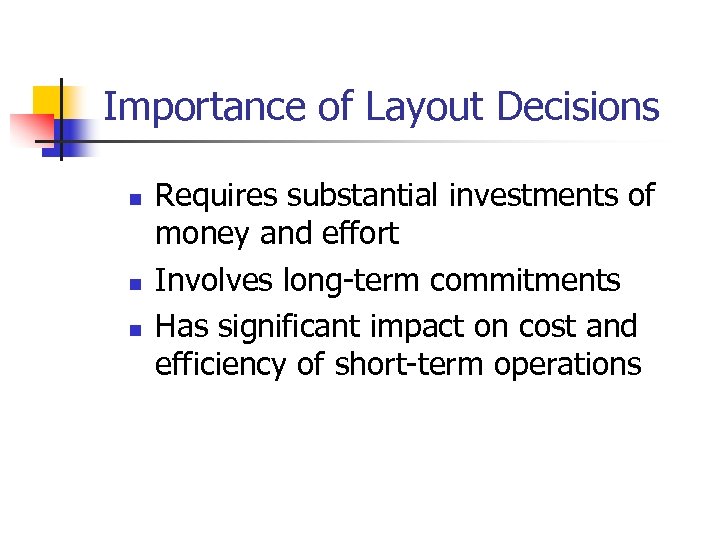 Importance of Layout Decisions

- Requires substantial investments of money and effort
- Involves long-term commitments
- Has significant impact on cost and efficiency of short-term operations